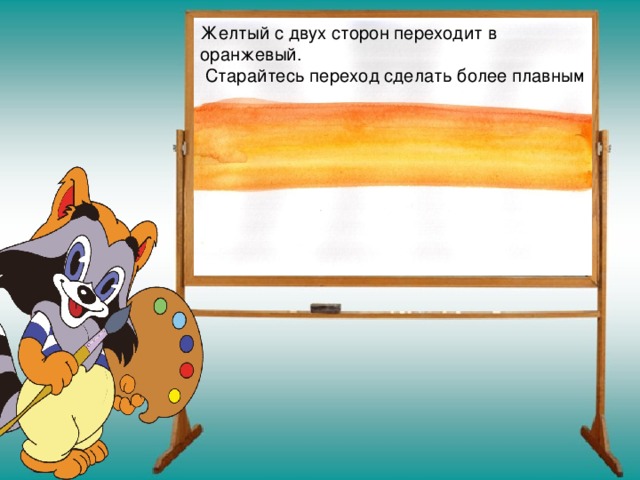 Желтый с двух сторон переходит в оранжевый.
Старайтесь переход сделать более плавным